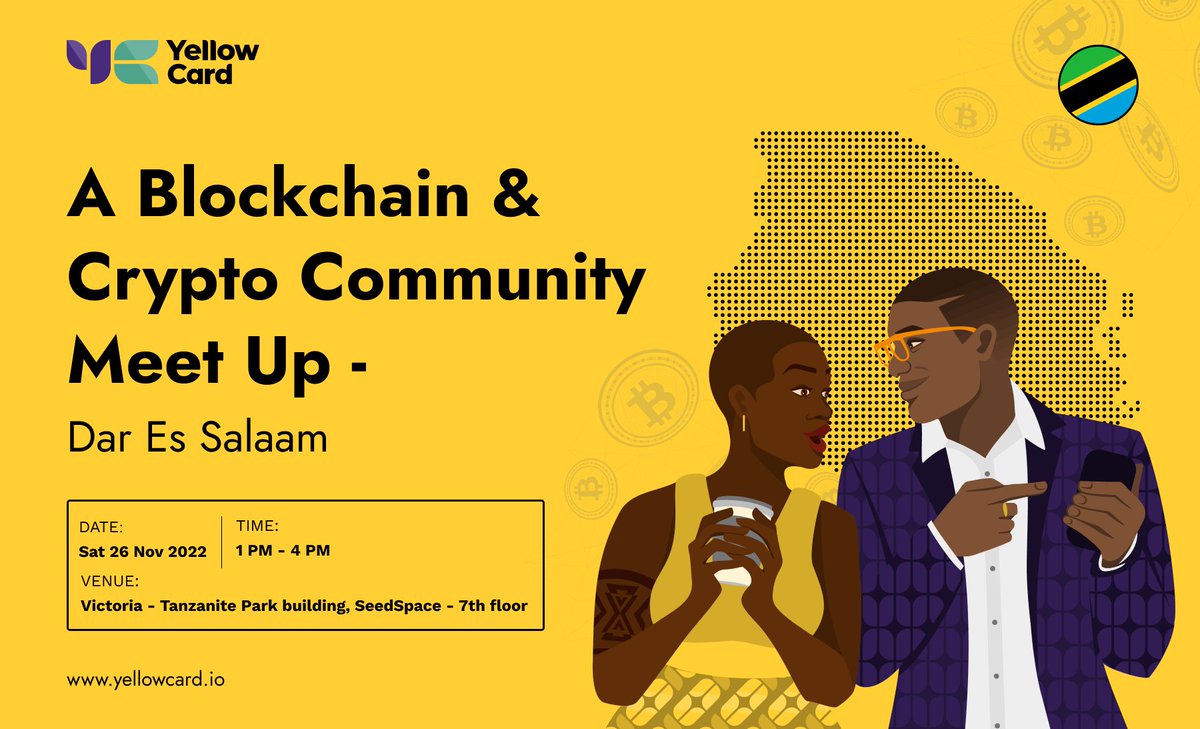 Yellow Card

A Blockchain & Crypto Community Meet Up -

Dar Es Salaam

DATE:
Sat 26 Nov 2022

TIME:
1 PM - 4 PM

VENUE:
Victoria - Tanzanite Park building, SeedSpace - 7th floor

www.yellowcard.io